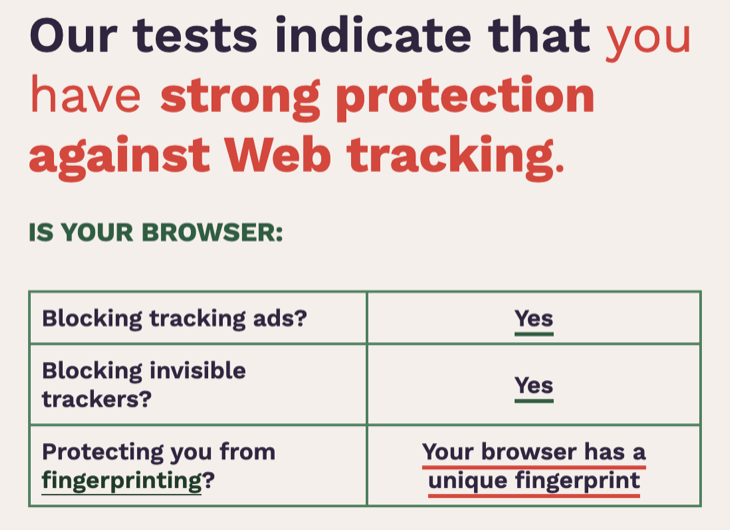 Our tests indicate that you have strong protection against Web tracking.

IS YOUR BROWSER:

| | |
|---|---|
| Blocking tracking ads? | Yes |
| Blocking invisible trackers? | Yes |
| Protecting you from fingerprinting? | Your browser has a unique fingerprint |